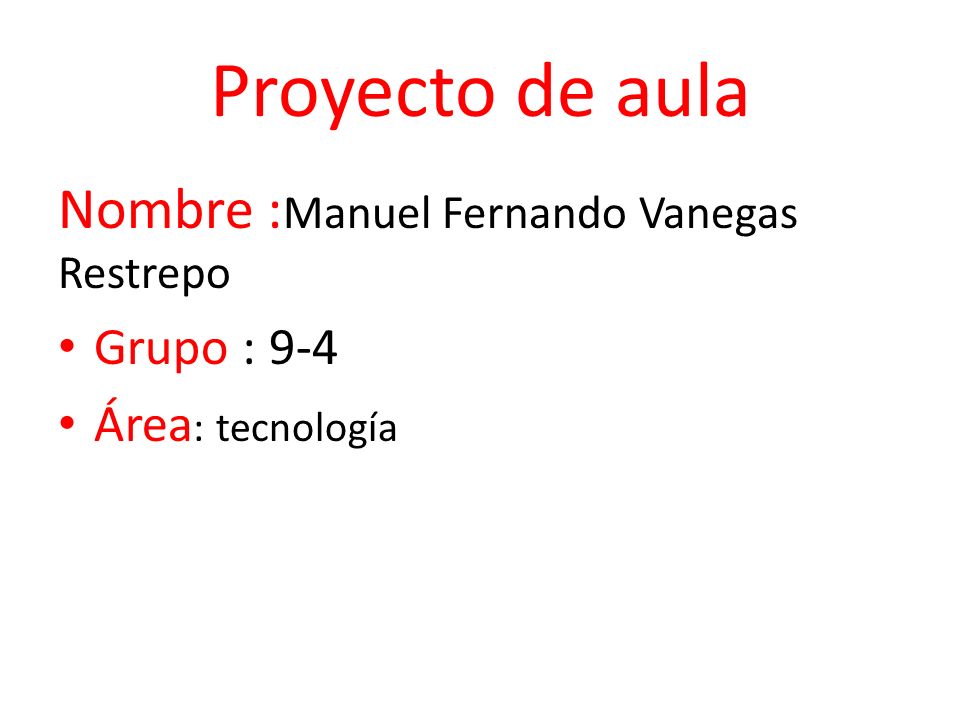 Proyecto de aula

Nombre :Manuel Fernando Vanegas Restrepo

• Grupo : 9-4
• Área: tecnología